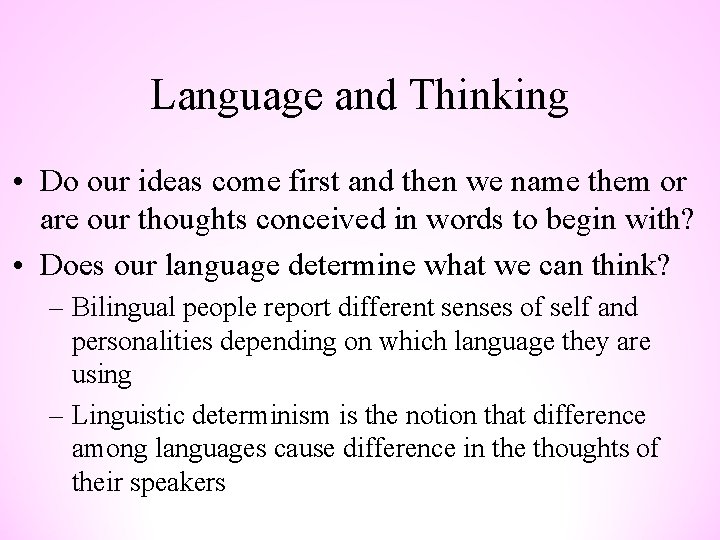 Language and Thinking

• Do our ideas come first and then we name them or are our thoughts conceived in words to begin with?

• Does our language determine what we can think?

– Bilingual people report different senses of self and personalities depending on which language they are using

– Linguistic determinism is the notion that difference among languages cause difference in the thoughts of their speakers